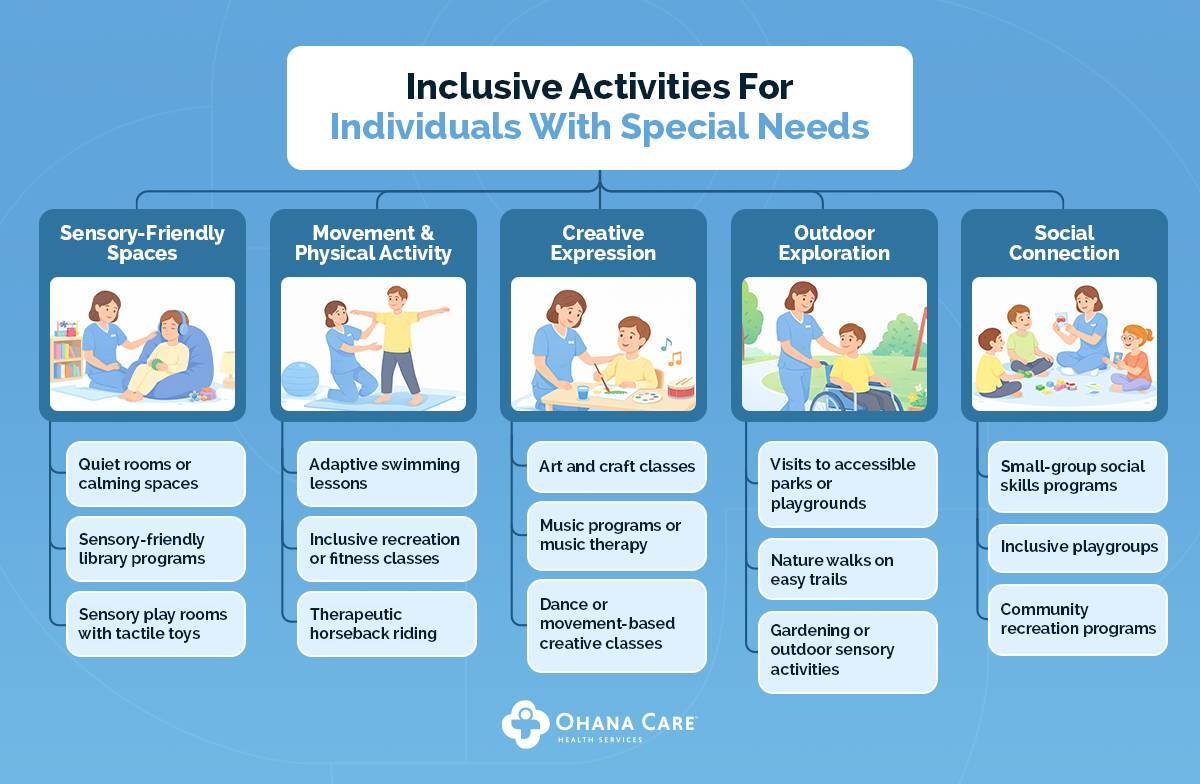 Inclusive Activities For
Individuals With Special Needs

Sensory-Friendly Spaces

Quiet rooms or calming spaces

Sensory-friendly library programs

Sensory play rooms with tactile toys

Movement & Physical Activity

Adaptive swimming lessons

Inclusive recreation or fitness classes

Therapeutic horseback riding

Creative Expression

Art and craft classes

Music programs or music therapy

Dance or movement-based creative classes

Outdoor Exploration

Visits to accessible parks or playgrounds

Nature walks on easy trails

Gardening or outdoor sensory activities

Social Connection

Small-group social skills programs

Inclusive playgroups

Community recreation programs

OHANA CARE
HEALTH SERVICES